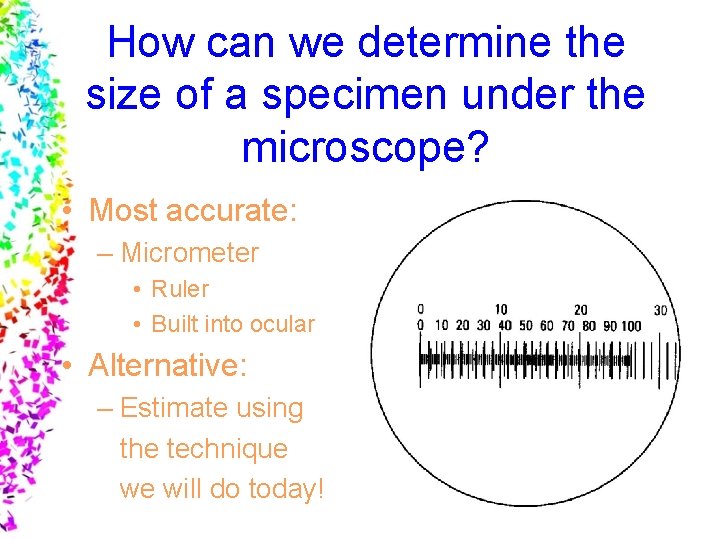 How can we determine the size of a specimen under the microscope?

• Most accurate:
– Micrometer
• Ruler
• Built into ocular
• Alternative:
– Estimate using the technique we will do today!

0 10 20 30
0 10 20 30 40 50 60 70 80 90 100